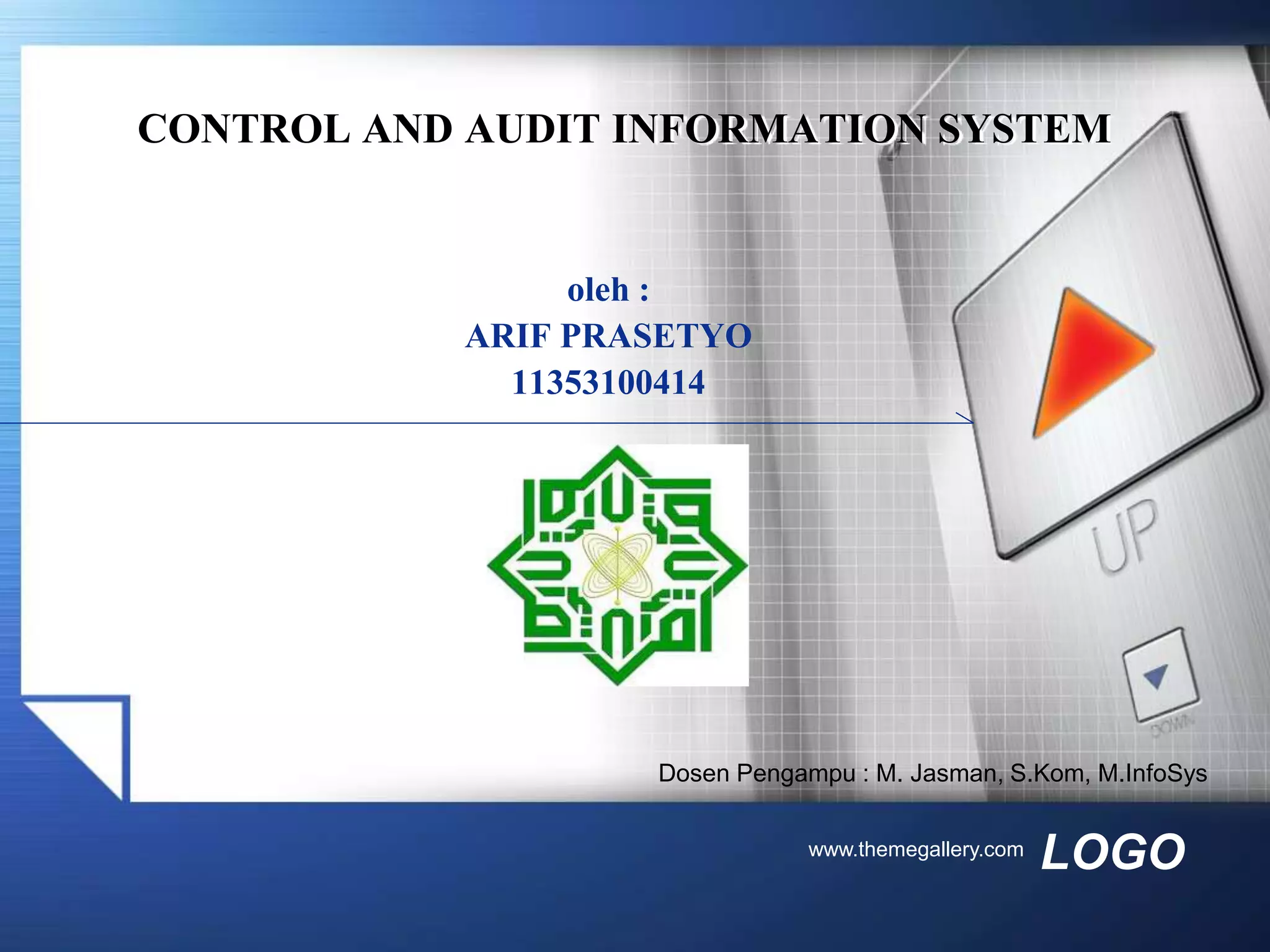 CONTROL AND AUDIT INFORMATION SYSTEM

oleh :
ARIF PRASETYO
11353100414

UP

DOWN

Dosen Pengampu : M. Jasman, S.Kom, M.InfoSys

www.themegallery.com LOGO